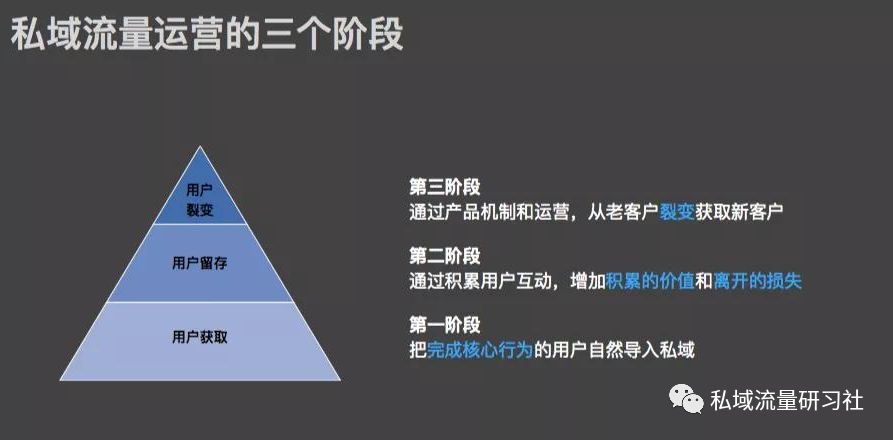 私域流量运营的三个阶段

用户裂变

用户留存

用户获取

第三阶段
通过产品机制和运营，从老客户裂变获取新客户

第二阶段
通过积累用户互动，增加积累的价值和离开的损失

第一阶段
把完成核心行为的用户自然导入私域

私域流量研习社